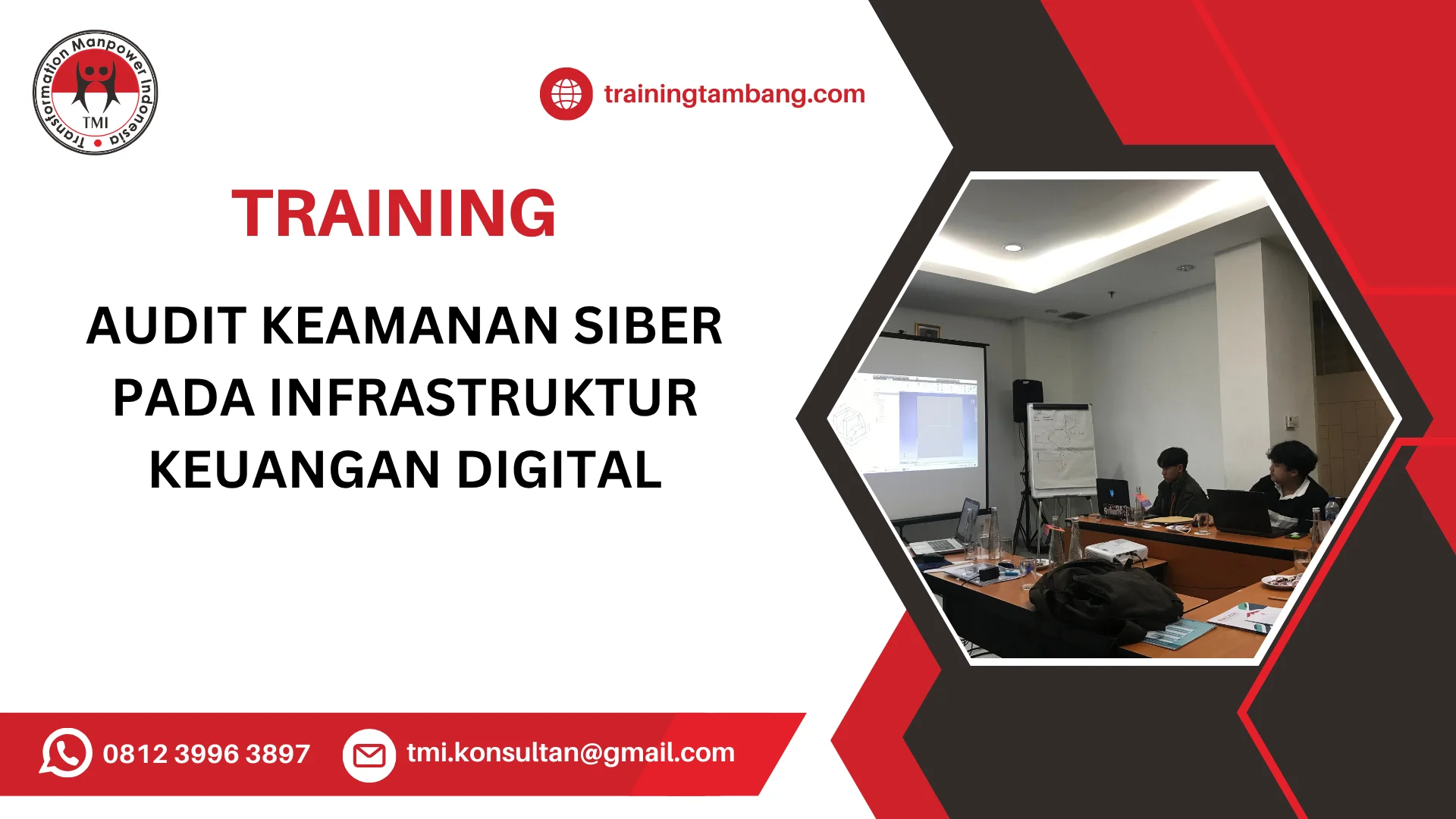 Transformation Manpower Indonesia
TMI

trainingtambang.com

TRAINING

AUDIT KEAMANAN SIBER PADA INFRASTRUKTUR KEUANGAN DIGITAL

0812 3996 3897

tmi.konsultan@gmail.com